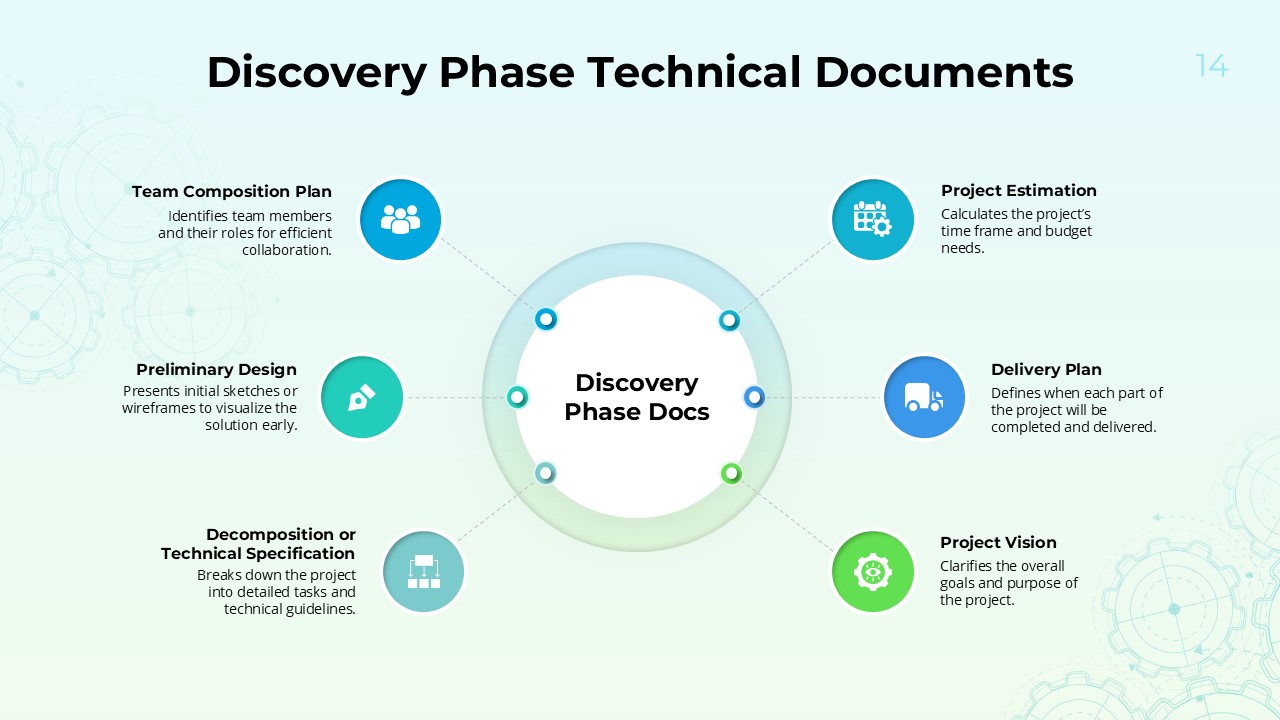 Discovery Phase Technical Documents

14

Team Composition Plan
Identifies team members and their roles for efficient collaboration.

Preliminary Design
Presents initial sketches or wireframes to visualize the solution early.

Decomposition or Technical Specification
Breaks down the project into detailed tasks and technical guidelines.

Discovery Phase Docs

Project Estimation
Calculates the project's time frame and budget needs.

Delivery Plan
Defines when each part of the project will be completed and delivered.

Project Vision
Clarifies the overall goals and purpose of the project.